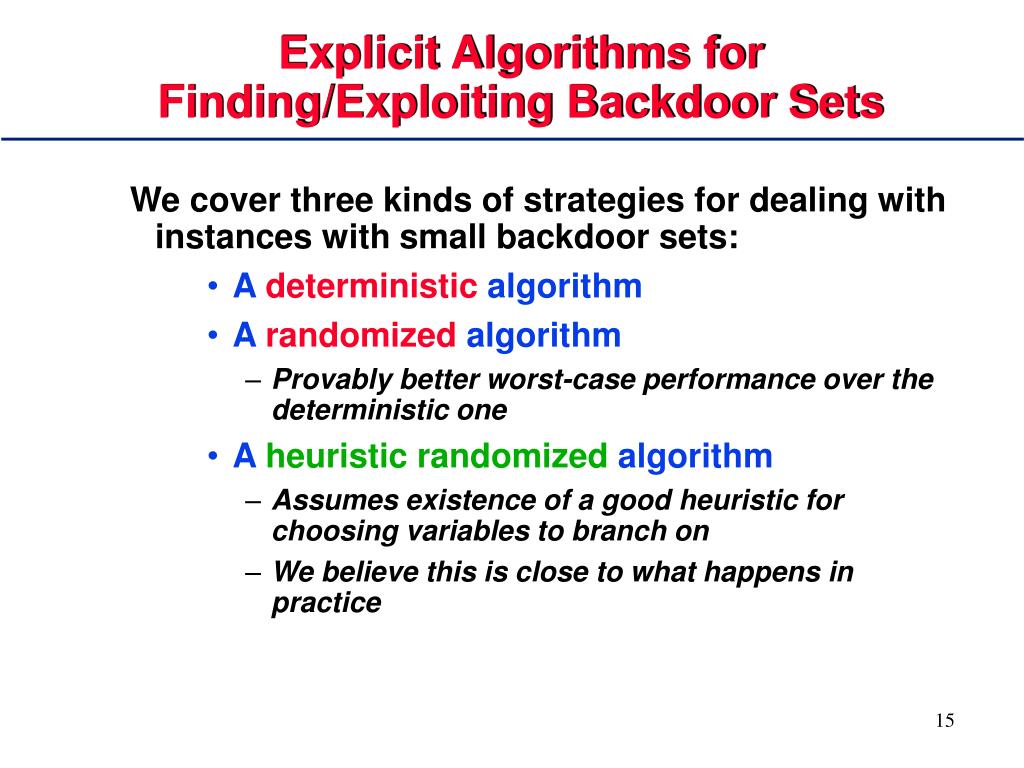 Explicit Algorithms for Finding/Exploiting Backdoor Sets

We cover three kinds of strategies for dealing with instances with small backdoor sets:

• A deterministic algorithm

• A randomized algorithm

– Provably better worst-case performance over the deterministic one

• A heuristic randomized algorithm

– Assumes existence of a good heuristic for choosing variables to branch on

– We believe this is close to what happens in practice

15